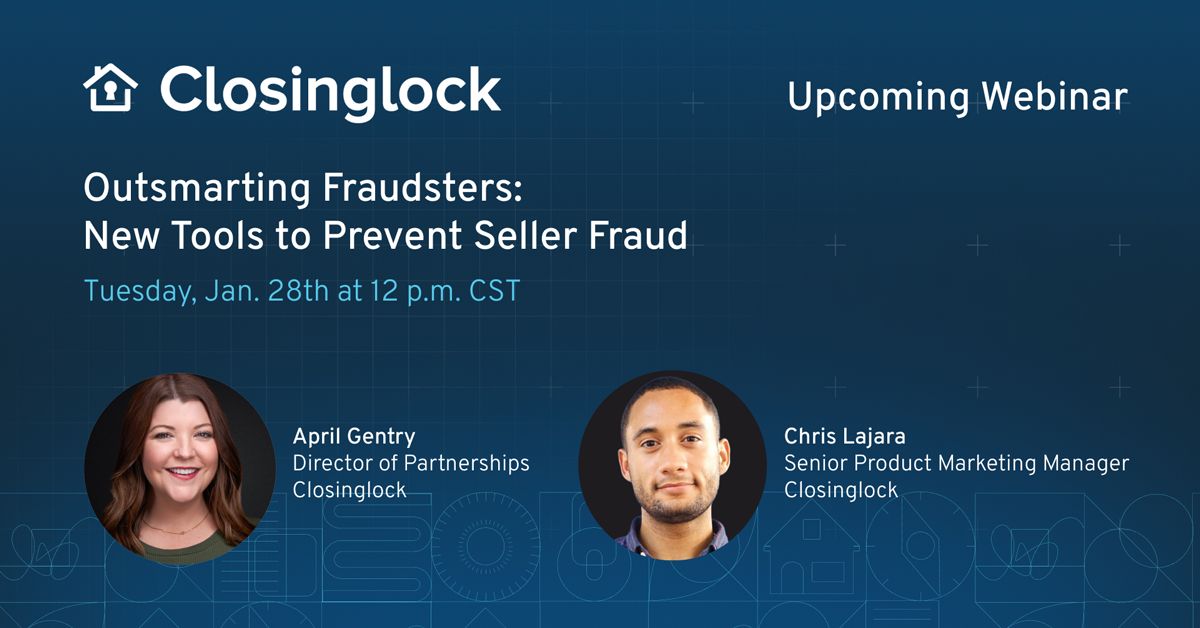 Closinglock

Upcoming Webinar

Outsmarting Fraudsters:
New Tools to Prevent Seller Fraud

Tuesday, Jan. 28th at 12 p.m. CST

April Gentry
Director of Partnerships
Closinglock

Chris Lajara
Senior Product Marketing Manager
Closinglock